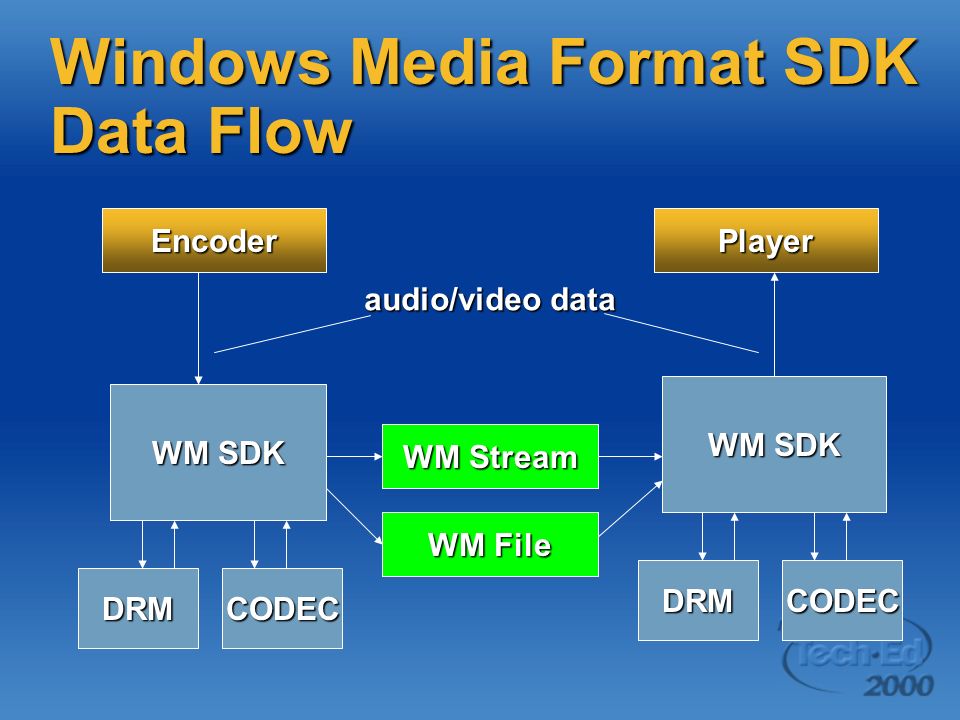 Windows Media Format SDK Data Flow

Encoder

Player

audio/video data

WM SDK

WM Stream

WM File

WM SDK

DRM

CODEC

DRM

CODEC

Tech·Ed 2000